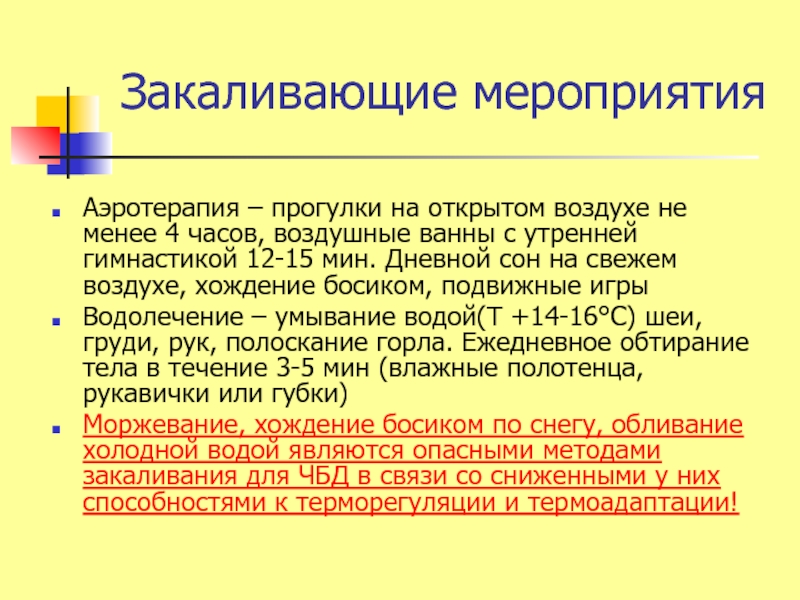 Закаливающие мероприятия

Аэротерапия – прогулки на открытом воздухе не менее 4 часов, воздушные ванны с утренней гимнастикой 12-15 мин. Дневной сон на свежем воздухе, хождение босиком, подвижные игры

Водолечение – умывание водой(Т +14-16°С) шеи, груди, рук, полоскание горла. Ежедневное обтирание тела в течение 3-5 мин (влажные полотенца, рукавички или губки)

Моржевание, хождение босиком по снегу, обливание холодной водой являются опасными методами закаливания для ЧБД в связи со сниженными у них способностями к терморегуляции и термоадаптации!